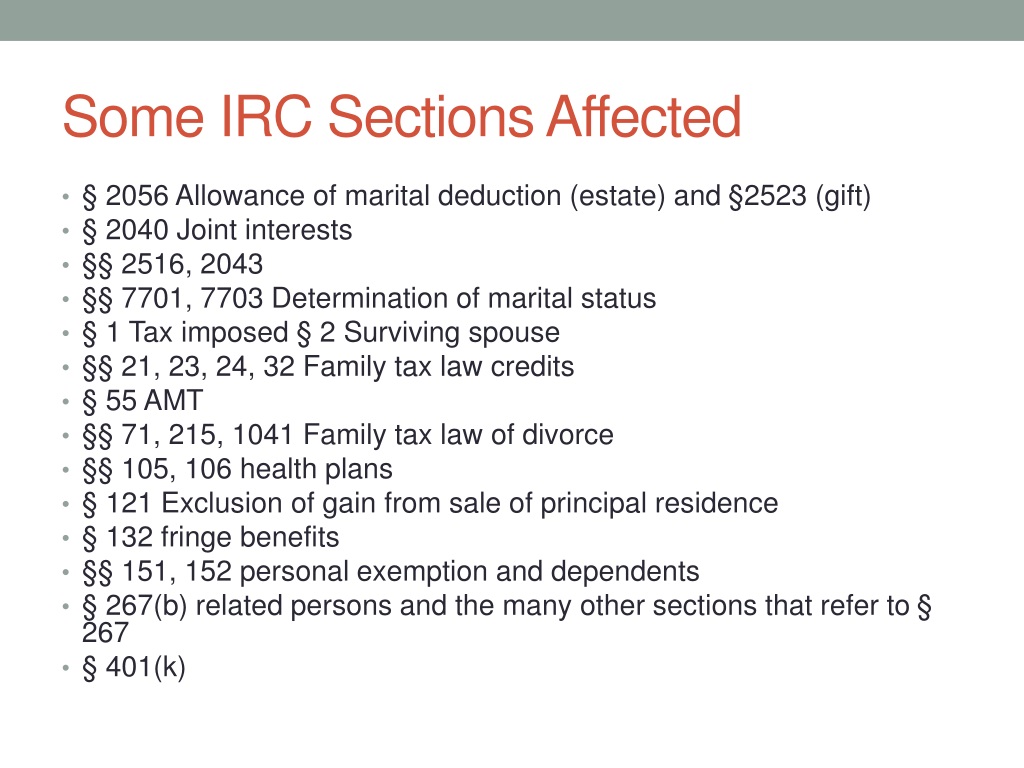 Some IRC Sections Affected

• § 2056 Allowance of marital deduction (estate) and §2523 (gift)
• § 2040 Joint interests
• §§ 2516, 2043
• §§ 7701, 7703 Determination of marital status
• § 1 Tax imposed § 2 Surviving spouse
• §§ 21, 23, 24, 32 Family tax law credits
• § 55 AMT
• §§ 71, 215, 1041 Family tax law of divorce
• §§ 105, 106 health plans
• § 121 Exclusion of gain from sale of principal residence
• § 132 fringe benefits
• §§ 151, 152 personal exemption and dependents
• § 267(b) related persons and the many other sections that refer to § 267
• § 401(k)